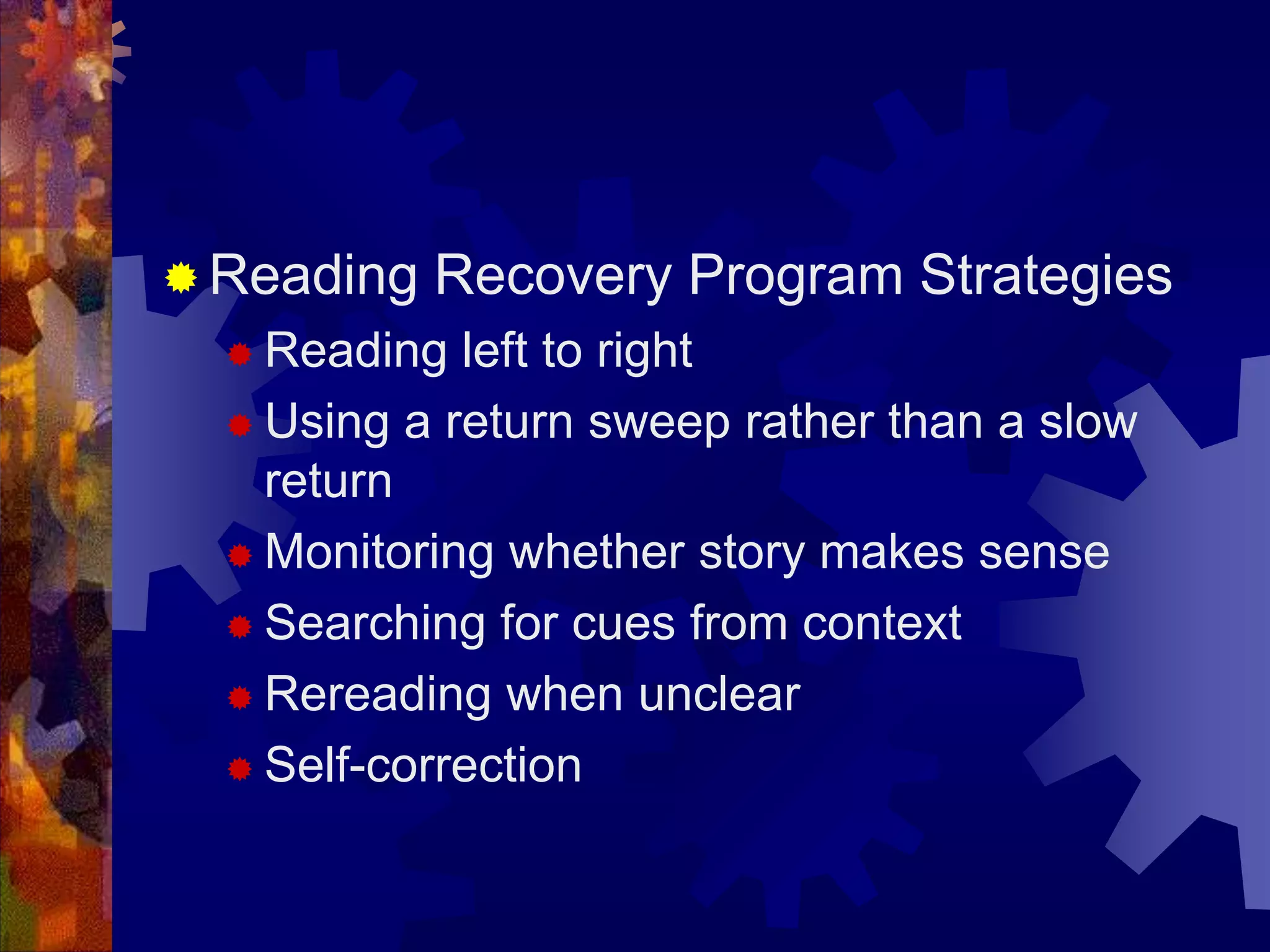 Reading Recovery Program Strategies

Reading left to right

Using a return sweep rather than a slow return

Monitoring whether story makes sense

Searching for cues from context

Rereading when unclear

Self-correction